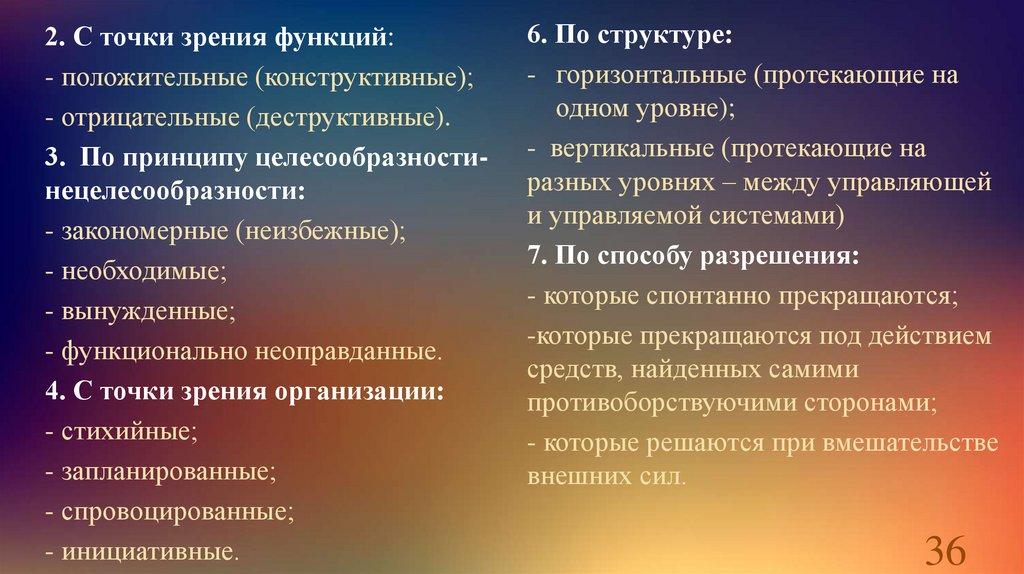 2. С точки зрения функций:
- положительные (конструктивные);
- отрицательные (деструктивные).
3. По принципу целесообразности-нецелесообразности:
- закономерные (неизбежные);
- необходимые;
- вынужденные;
- функционально неоправданные.
4. С точки зрения организации:
- стихийные;
- запланированные;
- спровоцированные;
- инициативные.

6. По структуре:
- горизонтальные (протекающие на одном уровне);
- вертикальные (протекающие на разных уровнях – между управляющей и управляемой системами)
7. По способу разрешения:
- которые спонтанно прекращаются;
-которые прекращаются под действием средств, найденных самими противоборствуючими сторонами;
- которые решаются при вмешательстве внешних сил.

36